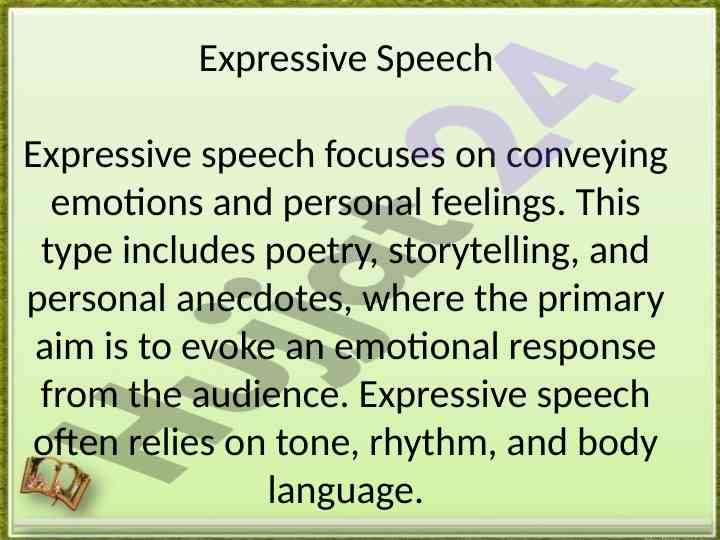 Expressive Speech

Expressive speech focuses on conveying emotions and personal feelings. This type includes poetry, storytelling, and personal anecdotes, where the primary aim is to evoke an emotional response from the audience. Expressive speech often relies on tone, rhythm, and body language.

Hujjat24